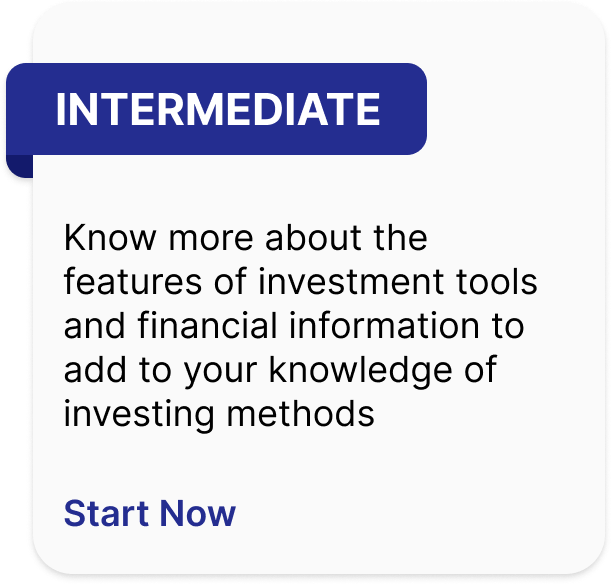 INTERMEDIATE

Know more about the features of investment tools and financial information to add to your knowledge of investing methods

Start Now